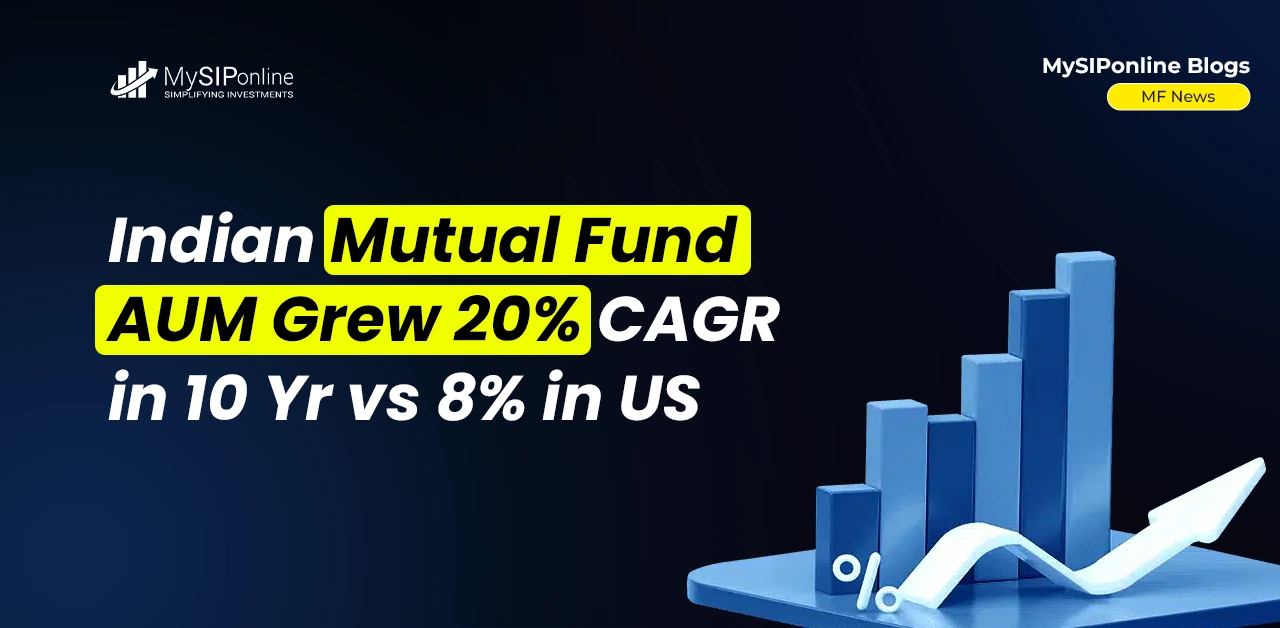 MySIPonline
SIMPLIFYING INVESTMENTS

MySIPonline Blogs
MF News

Indian Mutual Fund AUM Grew 20% CAGR in 10 Yr vs 8% in US

%